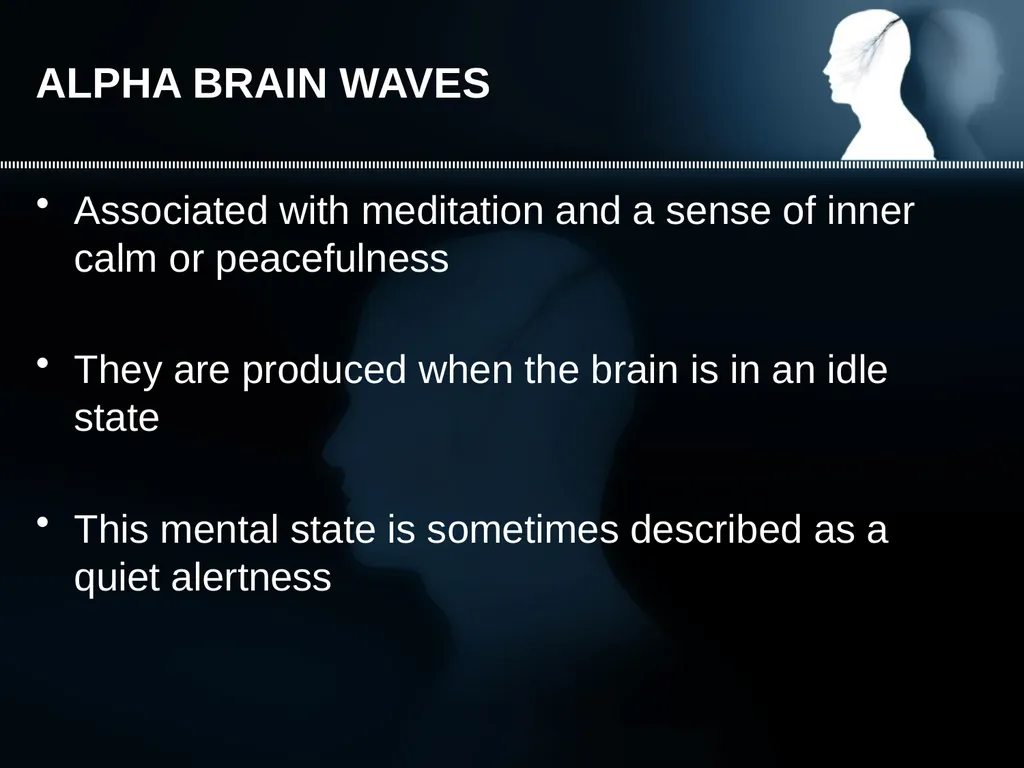 ALPHA BRAIN WAVES

• Associated with meditation and a sense of inner calm or peacefulness

• They are produced when the brain is in an idle state

• This mental state is sometimes described as a quiet alertness